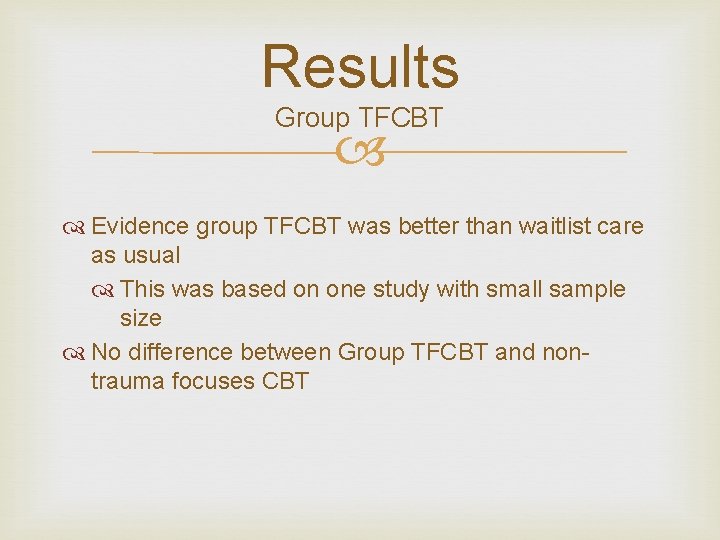 Results
Group TFCBT

Evidence group TFCBT was better than waitlist care as usual

This was based on one study with small sample size

No difference between Group TFCBT and non-trauma focuses CBT